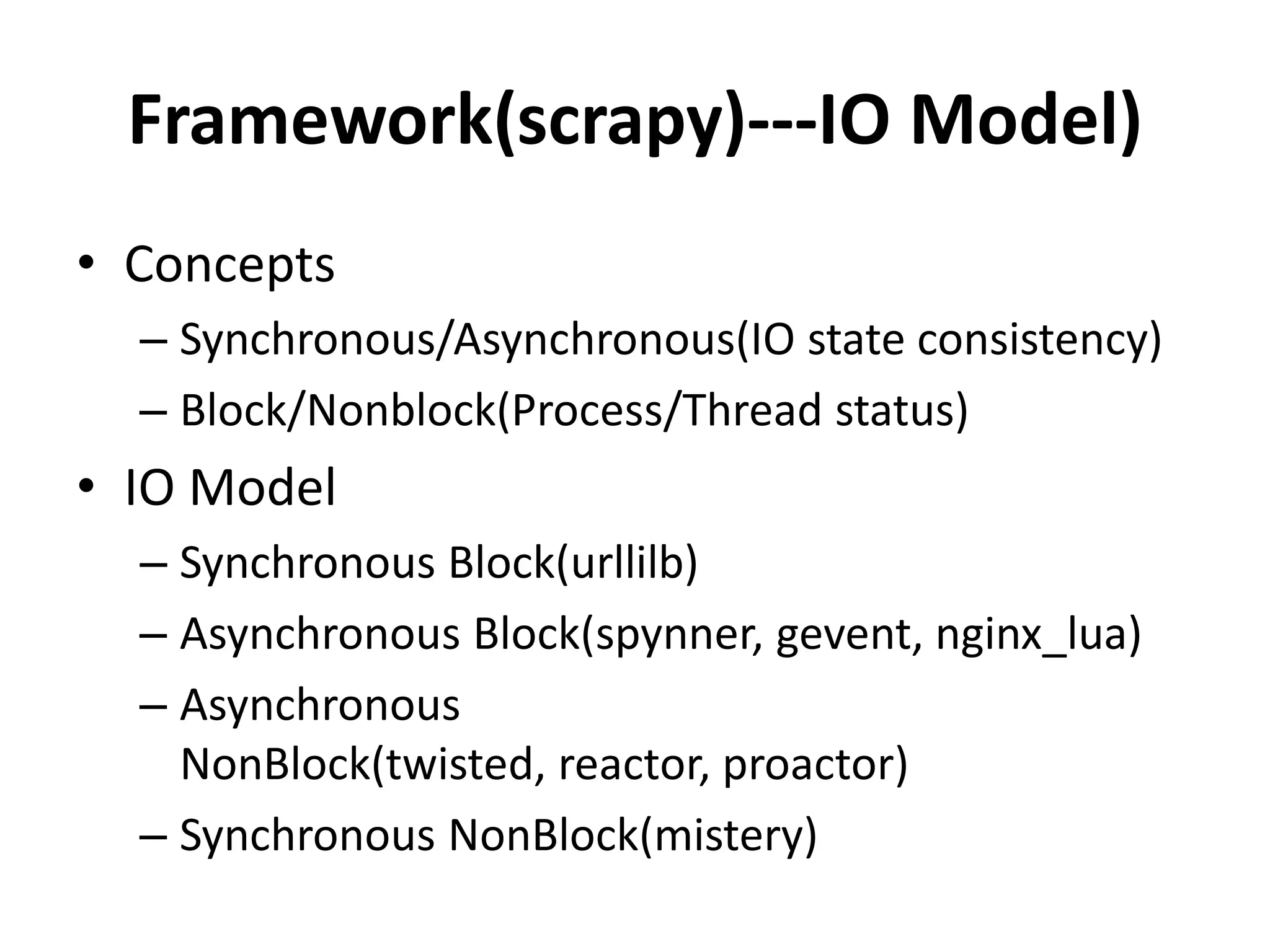 Framework(scrapy)---IO Model)

• Concepts
– Synchronous/Asynchronous(IO state consistency)
– Block/Nonblock(Process/Thread status)

• IO Model
– Synchronous Block(urllilb)
– Asynchronous Block(spynner, gevent, nginx_lua)
– Asynchronous NonBlock(twisted, reactor, proactor)
– Synchronous NonBlock(mistery)